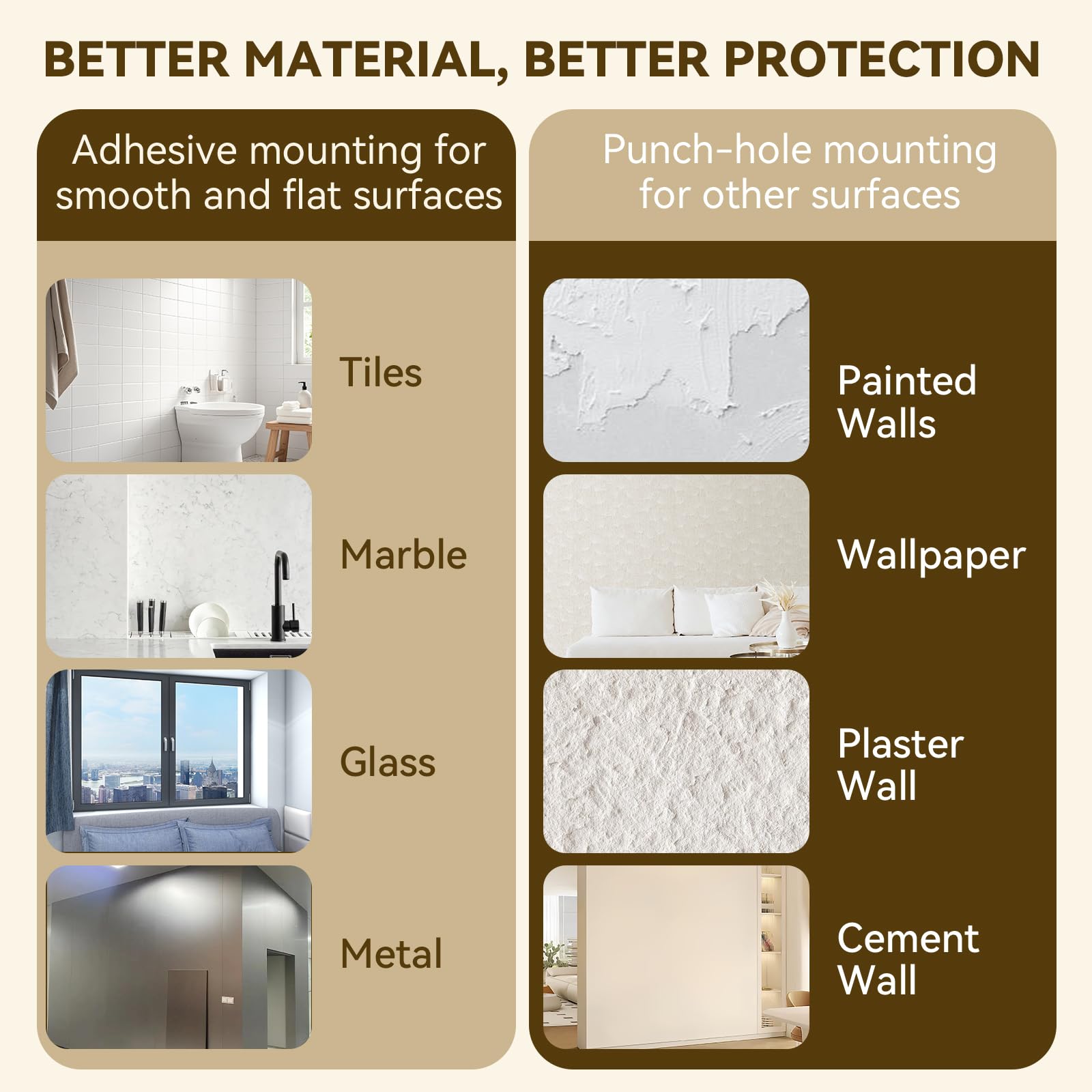 BETTER MATERIAL, BETTER PROTECTION

Adhesive mounting for smooth and flat surfaces

Tiles

Marble

Glass

Metal

Punch-hole mounting for other surfaces

Painted Walls

Wallpaper

Plaster Wall

Cement Wall